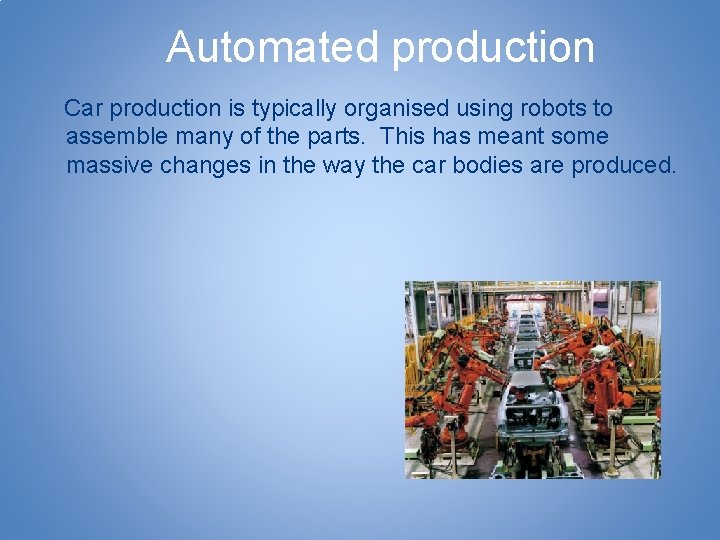 Automated production

Car production is typically organised using robots to assemble many of the parts.  This has meant some massive changes in the way the car bodies are produced.